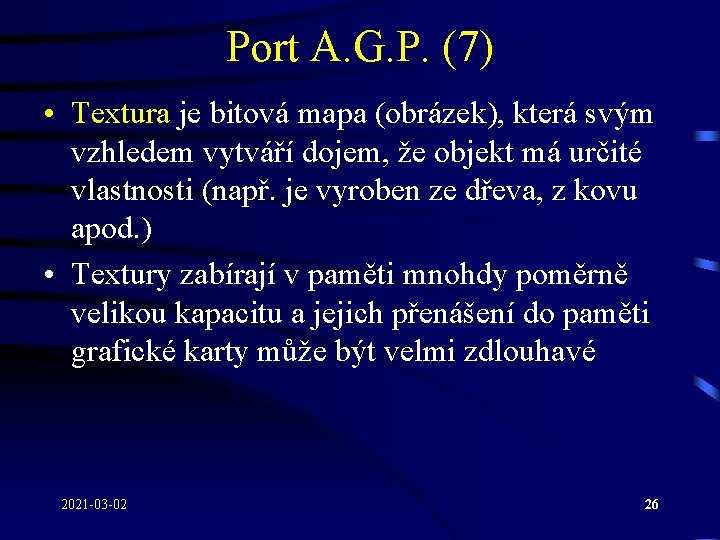 Port A.G.P. (7)

• Textura je bitová mapa (obrázek), která svým vzhledem vytváří dojem, že objekt má určité vlastnosti (např. je vyroben ze dřeva, z kovu apod.)

• Textury zabírají v paměti mnohdy poměrně velikou kapacitu a jejich přenášení do paměti grafické karty může být velmi zdlouhavé

2021-03-02

26